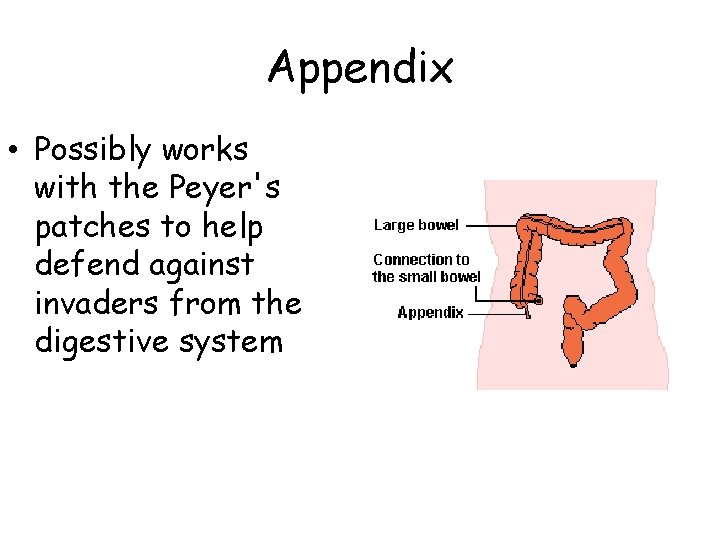 Appendix

• Possibly works with the Peyer's patches to help defend against invaders from the digestive system

Large bowel
Connection to the small bowel
Appendix